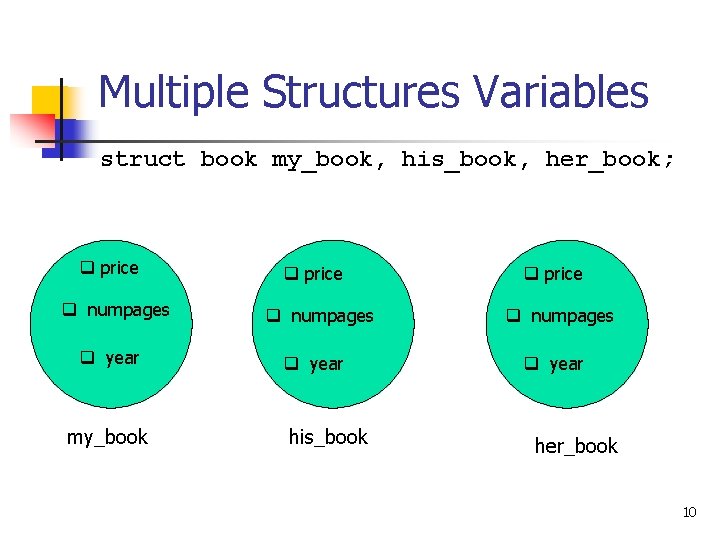 Multiple Structures Variables

struct book my_book, his_book, her_book;

❑ price
❑ numpages
❑ year

my_book

❑ price
❑ numpages
❑ year

his_book

❑ price
❑ numpages
❑ year

her_book

10